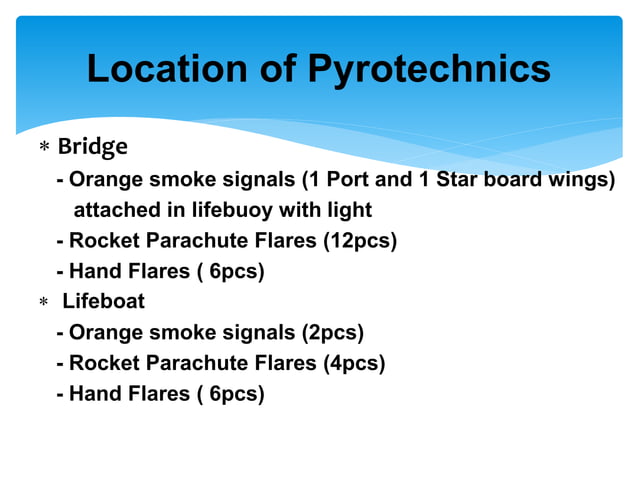 Location of Pyrotechnics

∗ Bridge

- Orange smoke signals (1 Port and 1 Star board wings) attached in lifebuoy with light

- Rocket Parachute Flares (12pcs)

- Hand Flares ( 6pcs)

∗ Lifeboat

- Orange smoke signals (2pcs)

- Rocket Parachute Flares (4pcs)

- Hand Flares ( 6pcs)